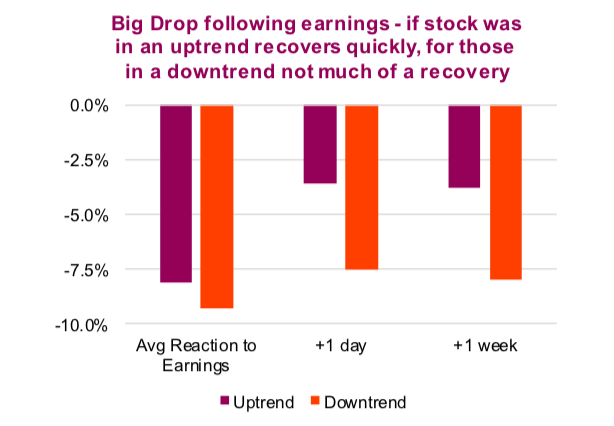 Big Drop following earnings - if stock was in an uptrend recovers quickly, for those in a downtrend not much of a recovery

0.0%
-2.5%
-5.0%
-7.5%
-10.0%

Avg Reaction to Earnings
+1 day
+1 week

Uptrend
Downtrend